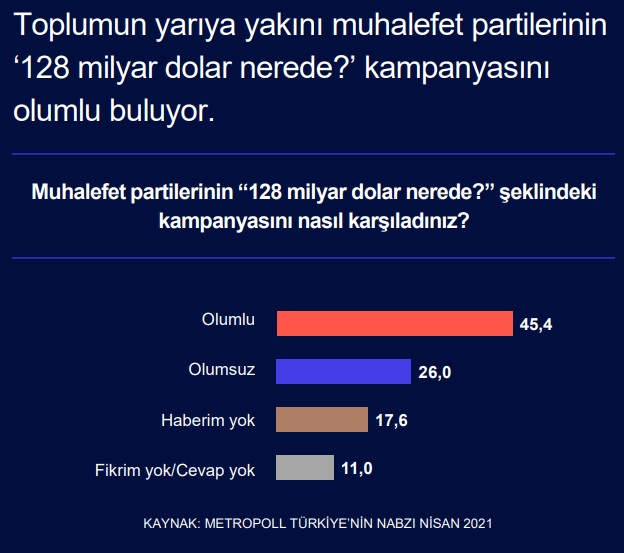 Toplumun yarıya yakını muhalefet partilerinin ‘128 milyar dolar nerede?’ kampanyasını olumlu buluyor.

Muhalefet partilerinin “128 milyar dolar nerede?” şeklindeki kampanyasını nasıl karşıladınız?

Olumlu 45,4
Olumsuz 26,0
Haberim yok 17,6
Fikrim yok/Cevap yok 11,0

KAYNAK: METROPOLL TÜRKİYE'NİN NABZI NİSAN 2021